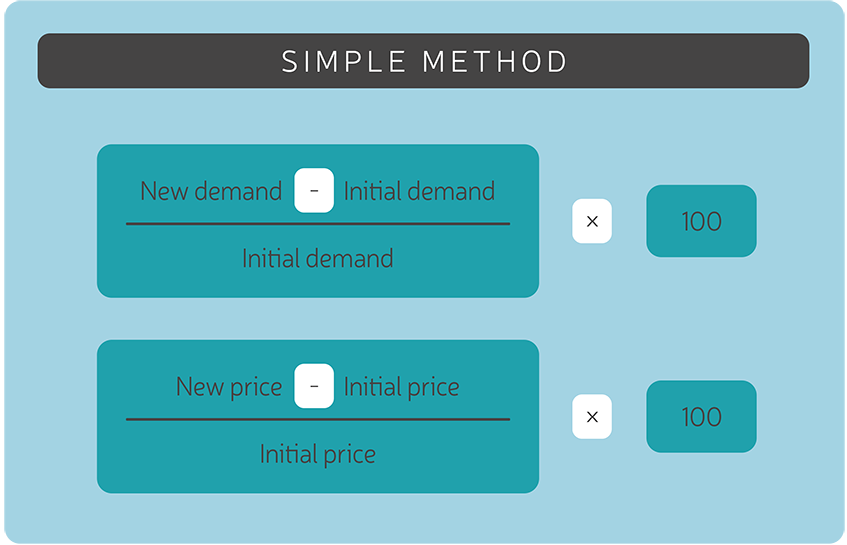 SIMPLE METHOD

$\frac{\text{New demand} - \text{Initial demand}}{\text{Initial demand}} \times 100$

$\frac{\text{New price} - \text{Initial price}}{\text{Initial price}} \times 100$